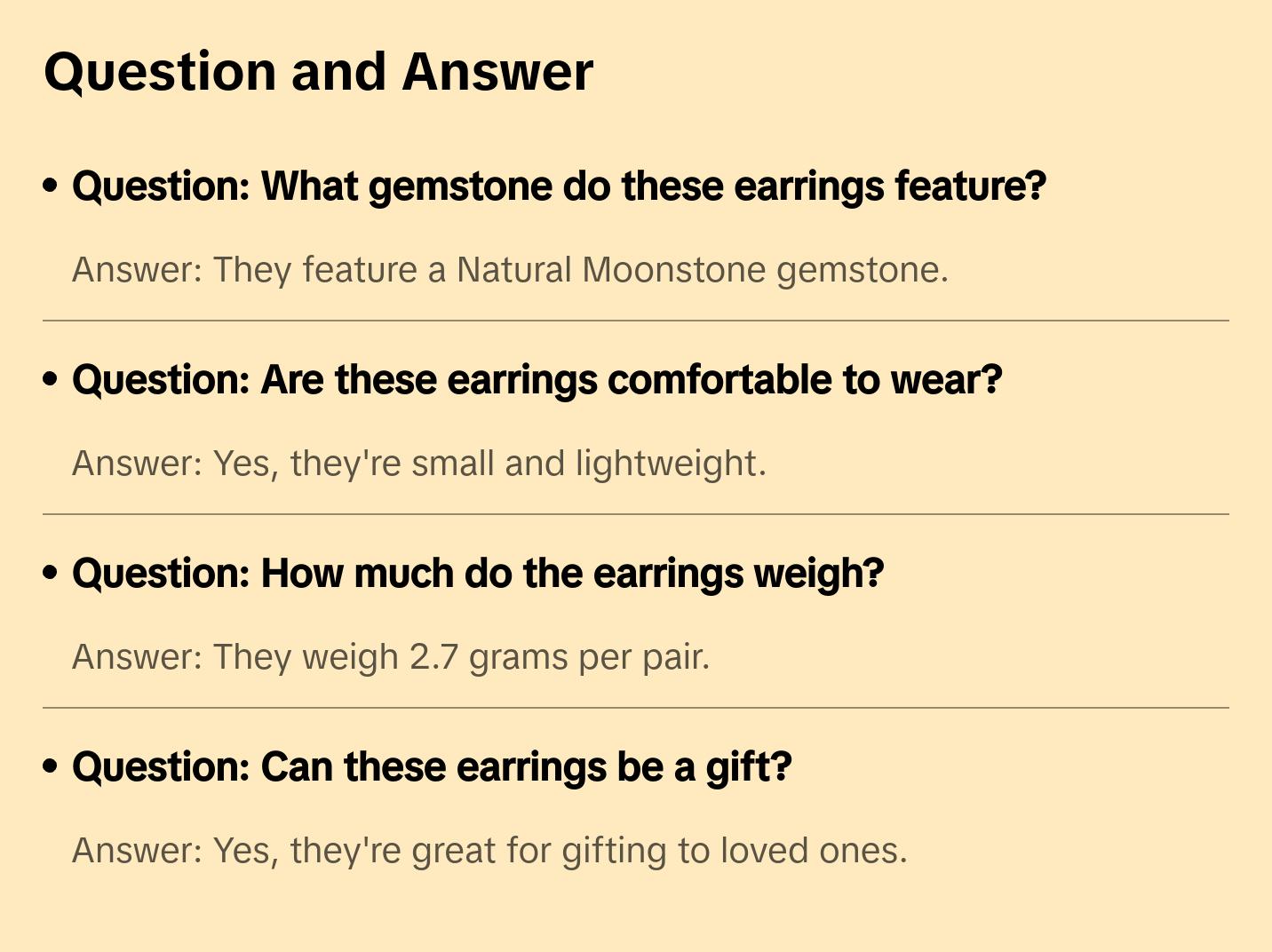 Question and Answer

• Question: What gemstone do these earrings feature?

Answer: They feature a Natural Moonstone gemstone.

• Question: Are these earrings comfortable to wear?

Answer: Yes, they're small and lightweight.

• Question: How much do the earrings weigh?

Answer: They weigh 2.7 grams per pair.

• Question: Can these earrings be a gift?

Answer: Yes, they're great for gifting to loved ones.